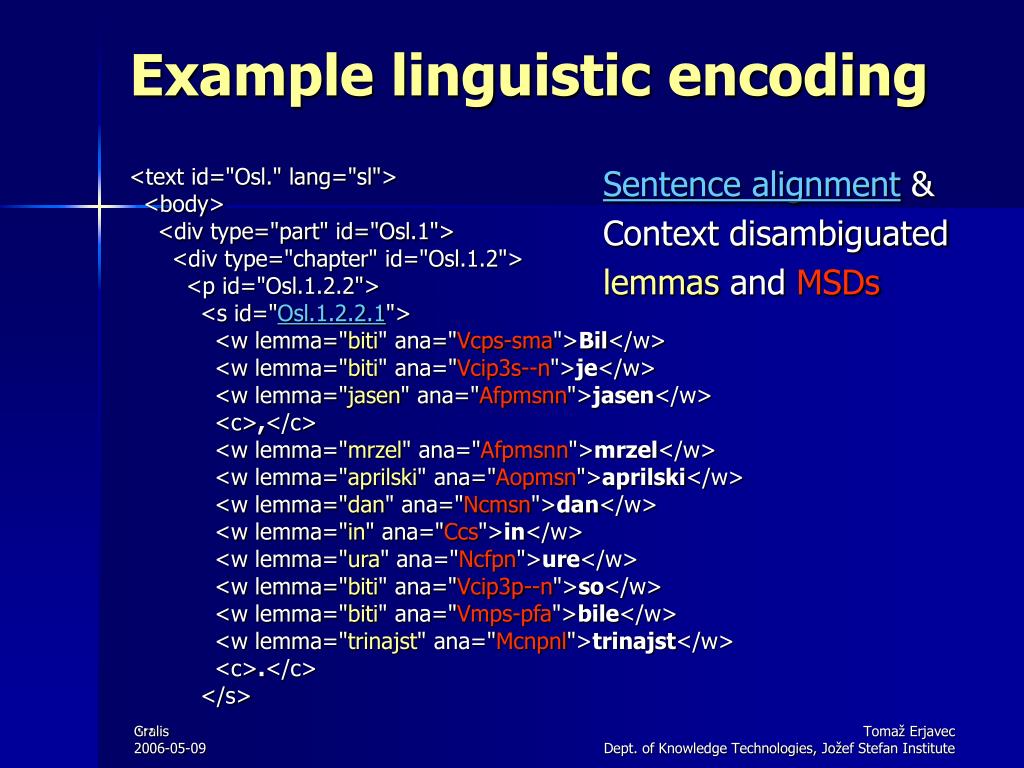 Example linguistic encoding

<text id="Osl." lang="sl">
<body>
<div type="part" id="Osl.1">
<div type="chapter" id="Osl.1.2">
<p id="Osl.1.2.2">
<s id="Osl.1.2.2.1">
<w lemma="biti" ana="Vcps-sma">Bil</w>
<w lemma="biti" ana="Vcip3s--n">je</w>
<w lemma="jasen" ana="Afpmsnn">jasen</w>
<c>,</c>
<w lemma="mrzel" ana="Afpmsnn">mrzel</w>
<w lemma="aprilski" ana="Aopmsn">aprilski</w>
<w lemma="dan" ana="Ncmsn">dan</w>
<w lemma="in" ana="Ccs">in</w>
<w lemma="ura" ana="Ncfpn">ure</w>
<w lemma="biti" ana="Vcip3p--n">so</w>
<w lemma="biti" ana="Vmps-pfa">bile</w>
<w lemma="trinajst" ana="Mcnpnl">trinajst</w>
<c>.</c>
</s>

Sentence alignment & Context disambiguated lemmas and MSDs

Gralis
2006-05-09

Tomaž Erjavec
Dept. of Knowledge Technologies, Jožef Stefan Institute